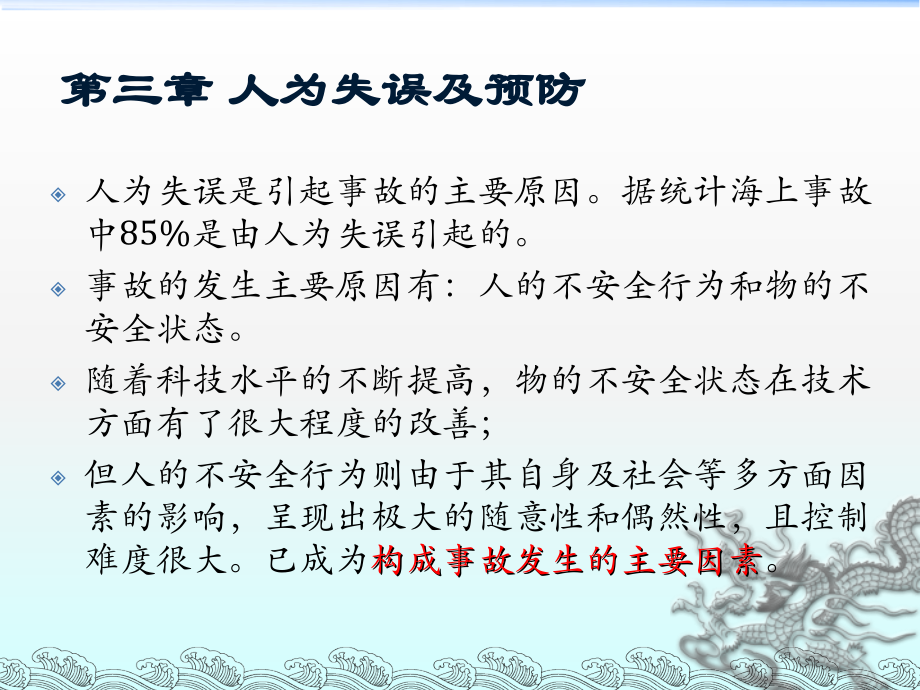 第三章 人为失误及预防

人为失误是引起事故的主要原因。据统计海上事故中85%是由人为失误引起的。

事故的发生主要原因有：人的不安全行为和物的不安全状态。

随着科技水平的不断提高，物的不安全状态在技术方面有了很大程度的改善；

但人的不安全行为则由于其自身及社会等多方面因素的影响，呈现出极大的随意性和偶然性，且控制难度很大。已成为构成事故发生的主要因素。